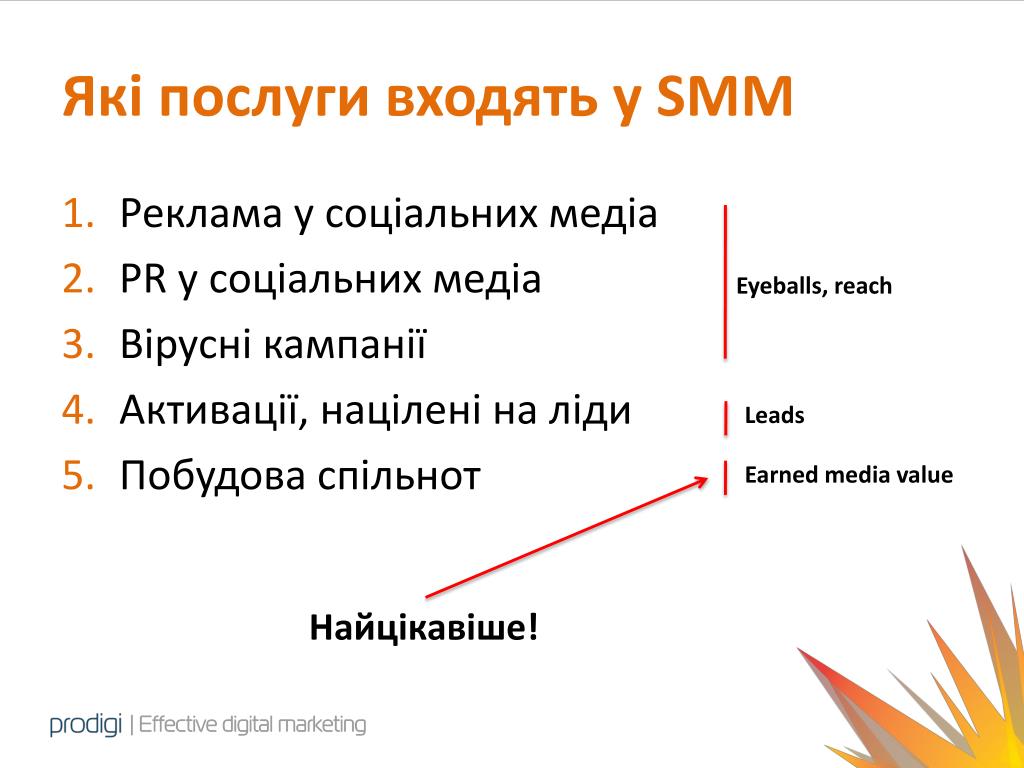 Які послуги входять у SMM

1. Реклама у соціальних медіа
2. PR у соціальних медіа
3. Вірусні кампанії
4. Активації, націлені на ліди
5. Побудова спільнот

Eyeballs, reach

Leads

Earned media value

Найцікавіше!

prodigi | Effective digital marketing